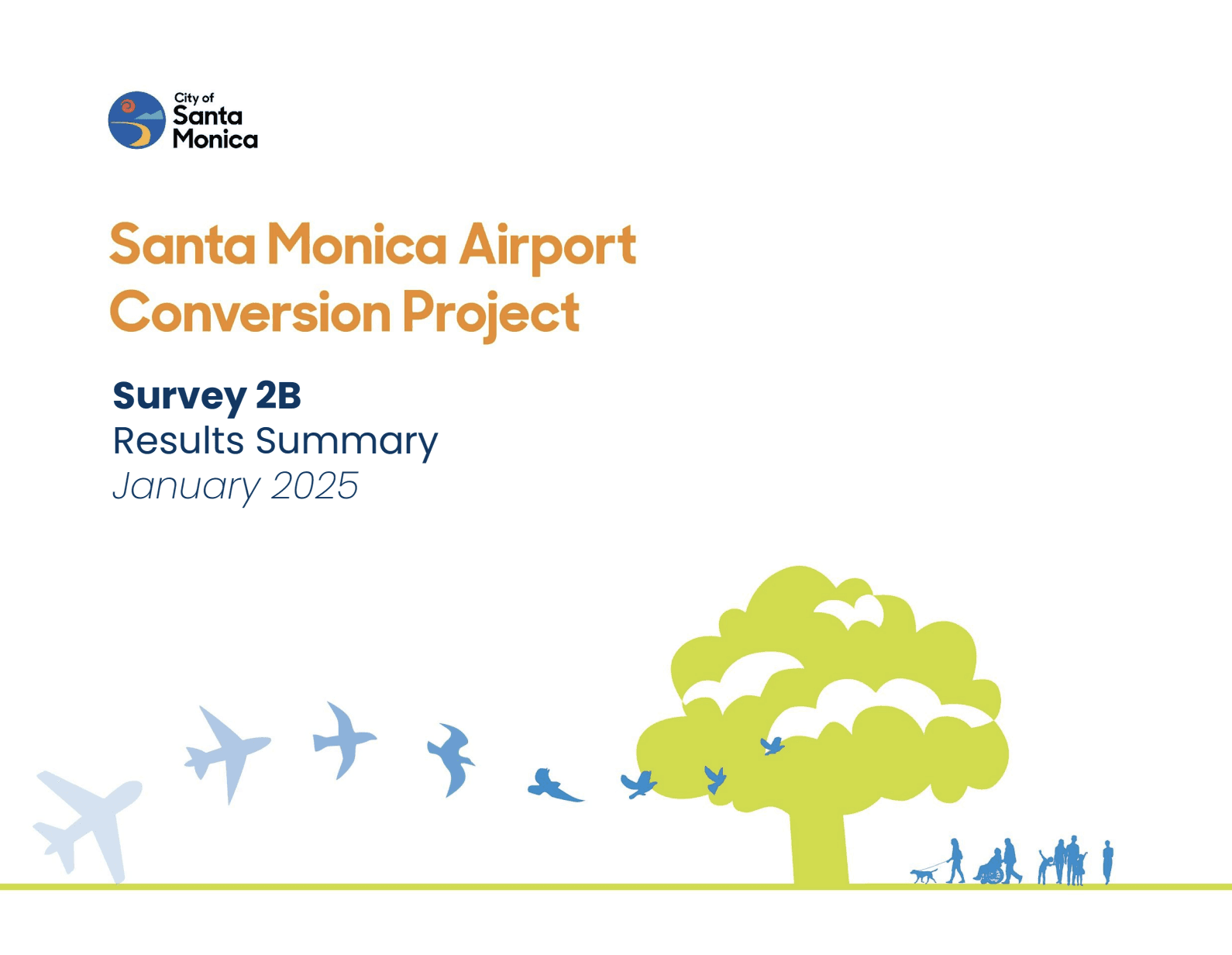 City of Santa Monica

Santa Monica Airport Conversion Project

Survey 2B
Results Summary
January 2025